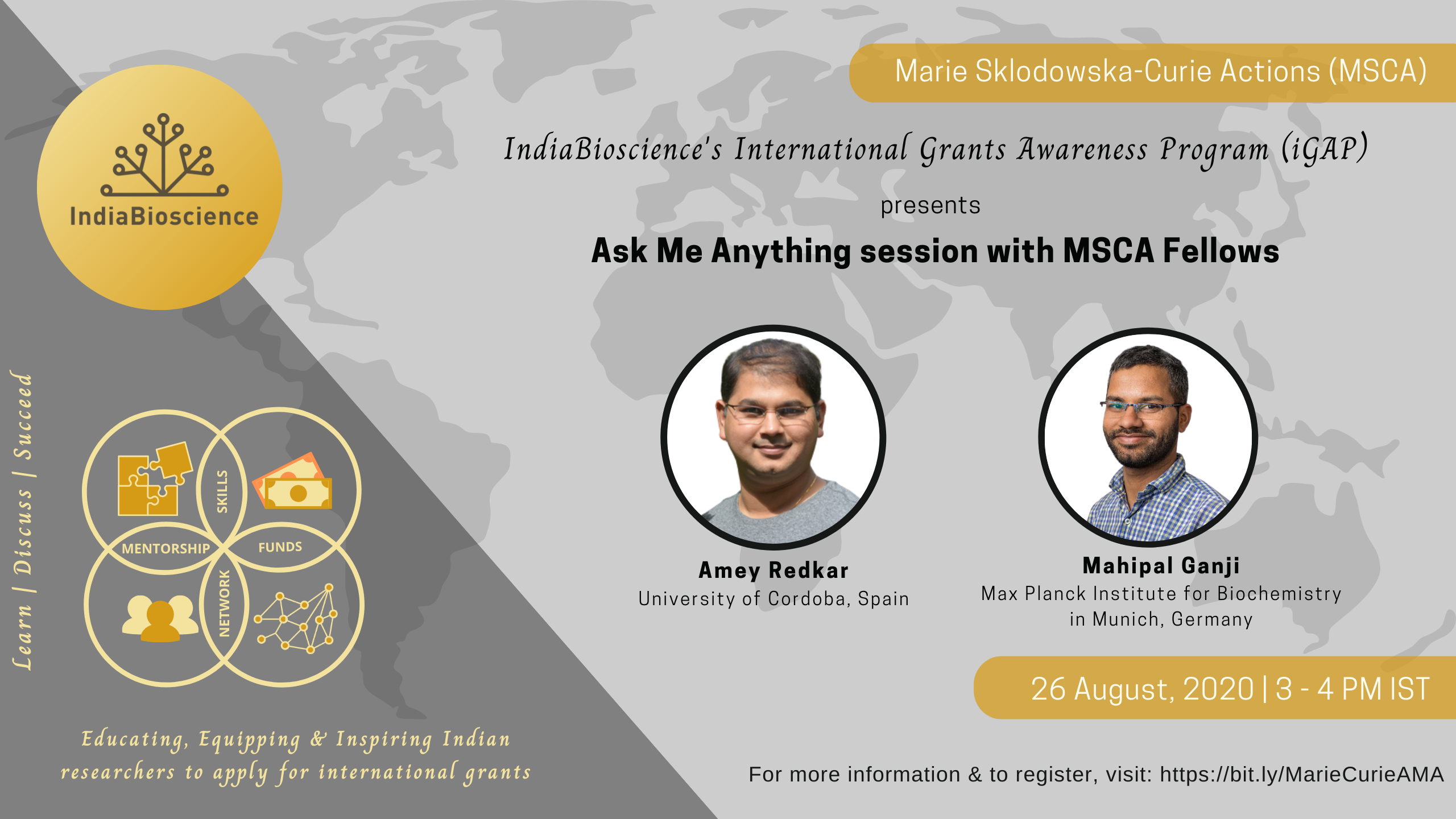 IndiaBioscience

Learn | Discuss | Succeed

SKILLS
MENTORSHIP
FUNDS
NETWORK

Educating, Equipping & Inspiring Indian researchers to apply for international grants

Marie Sklodowska-Curie Actions (MSCA)

IndiaBioscience's International Grants Awareness Program (iGAP)

presents

Ask Me Anything session with MSCA Fellows

Amey Redkar
University of Cordoba, Spain

Mahipal Ganji
Max Planck Institute for Biochemistry in Munich, Germany

26 August, 2020 | 3 - 4 PM IST

For more information & to register, visit: https://bit.ly/MarieCurieAMA